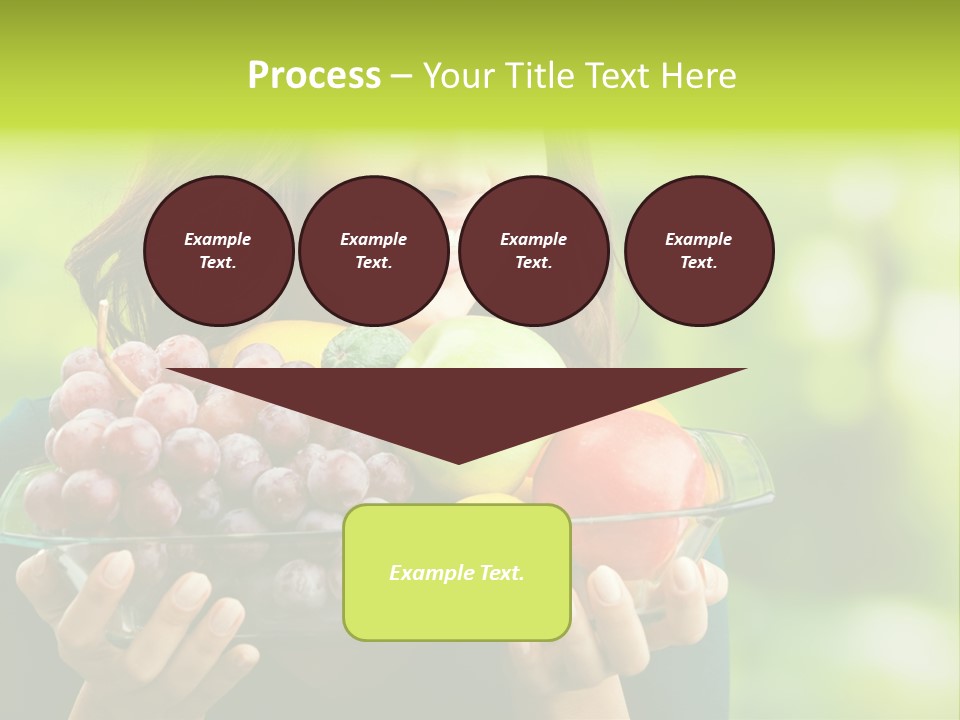 Process – Your Title Text Here

Example Text.

Example Text.

Example Text.

Example Text.

Example Text.